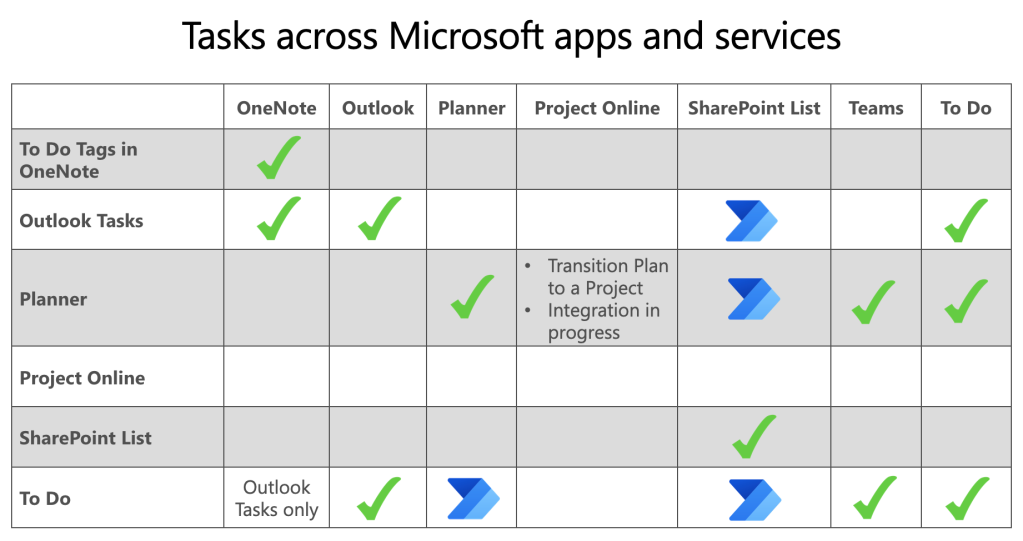 Tasks across Microsoft apps and services

| | OneNote | Outlook | Planner | Project Online | SharePoint List | Teams | To Do |
|---|---|---|---|---|---|---|---|
| To Do Tags in OneNote | ✓ | | | | | | |
| Outlook Tasks | ✓ | ✓ | | | | | ✓ |
| Planner | | | ✓ | • Transition Plan to a Project • Integration in progress | | ✓ | ✓ |
| Project Online | | | | | | | |
| SharePoint List | | | | | ✓ | | |
| To Do | Outlook Tasks only | ✓ | | | | ✓ | ✓ |